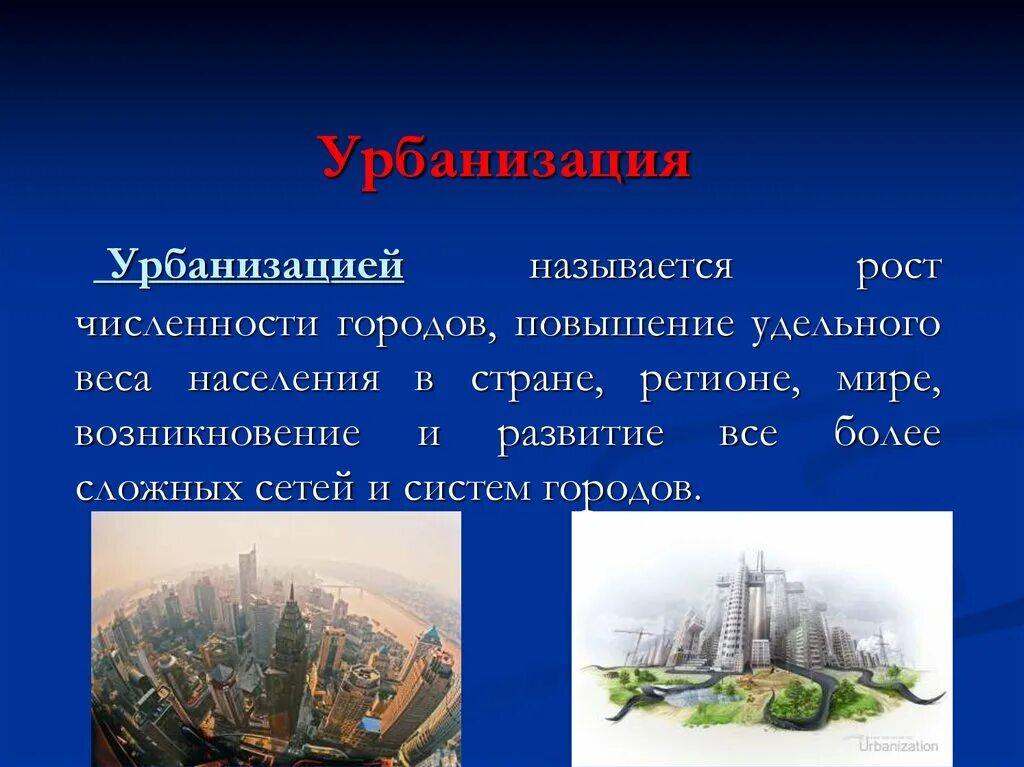 Урбанизация

Урбанизацией называется рост численности городов, повышение удельного веса населения в стране, регионе, мире, возникновение и развитие все более сложных сетей и систем городов.

Urbanization